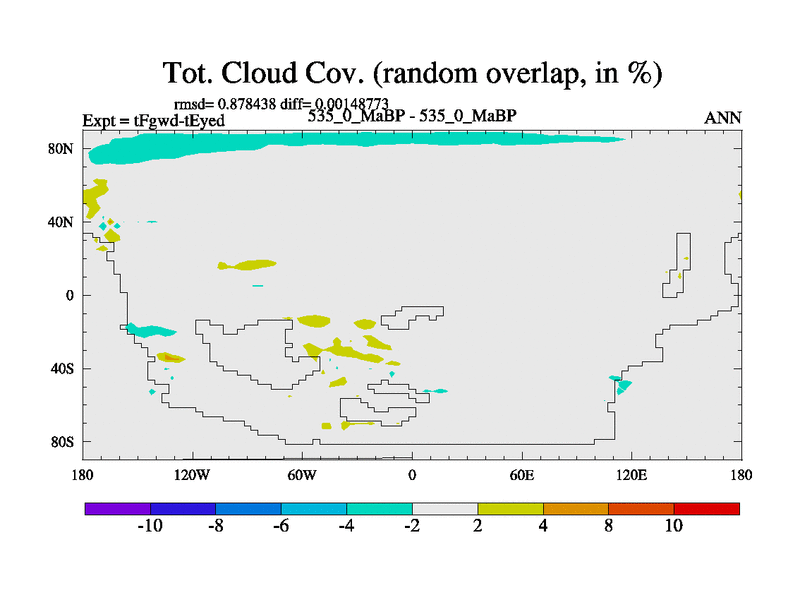 Tot. Cloud Cov. (random overlap, in %)

rmsd= 0.878438 diff= 0.00148773

Expt = tFgwd-tEyed

535_0_MaBP - 535_0_MaBP

ANN

80N
40N
0
40S
80S

180
120W
60W
0
60E
120E
180

-10
-8
-6
-4
-2
2
4
8
10